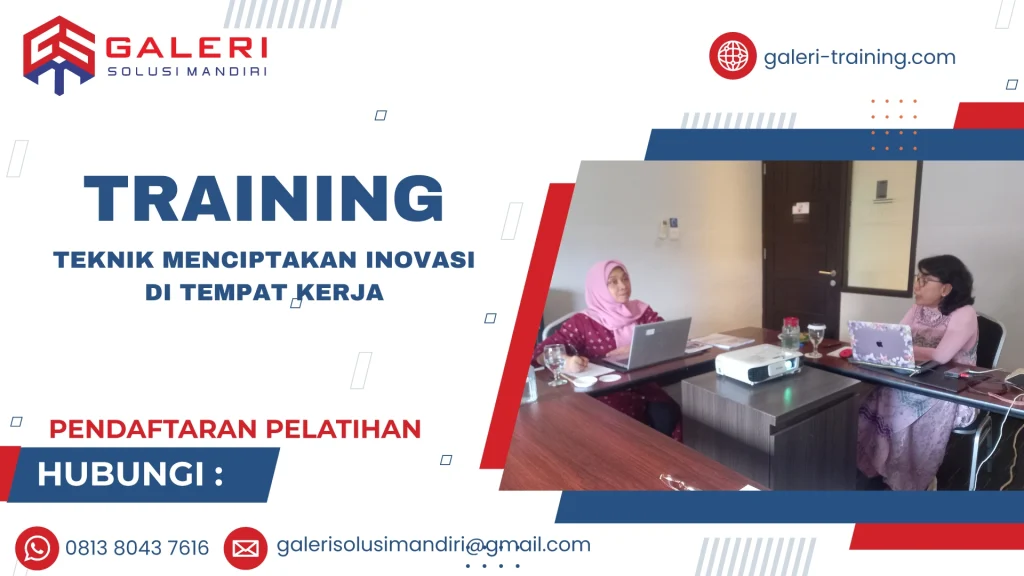 GALERI
SOLUSI MANDIRI

galeri-training.com

TRAINING

TEKNIK MENCIPTAKAN INOVASI DI TEMPAT KERJA

PENDAFTARAN PELATIHAN

HUBUNGI :

0813 8043 7616

galerisolusimandiri@gmail.com